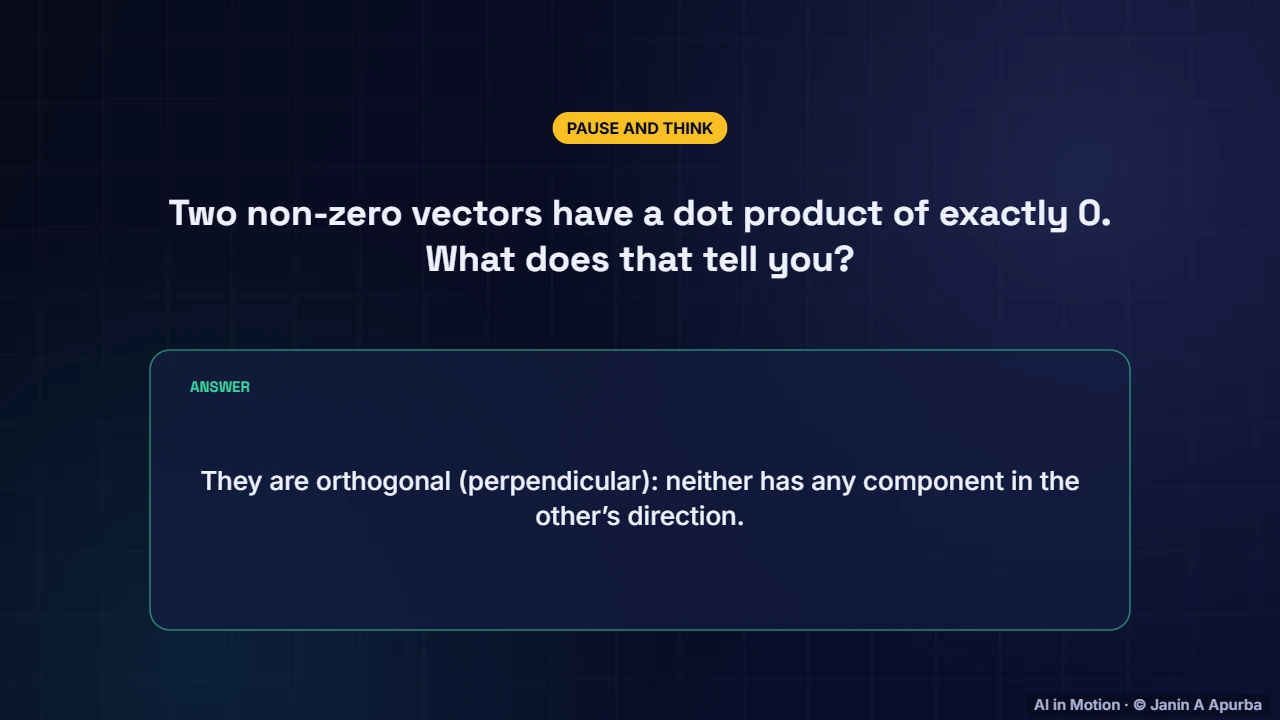 PAUSE AND THINK

Two non-zero vectors have a dot product of exactly 0. What does that tell you?

ANSWER

They are orthogonal (perpendicular): neither has any component in the other's direction.

AI in Motion · © Janin A Apurba